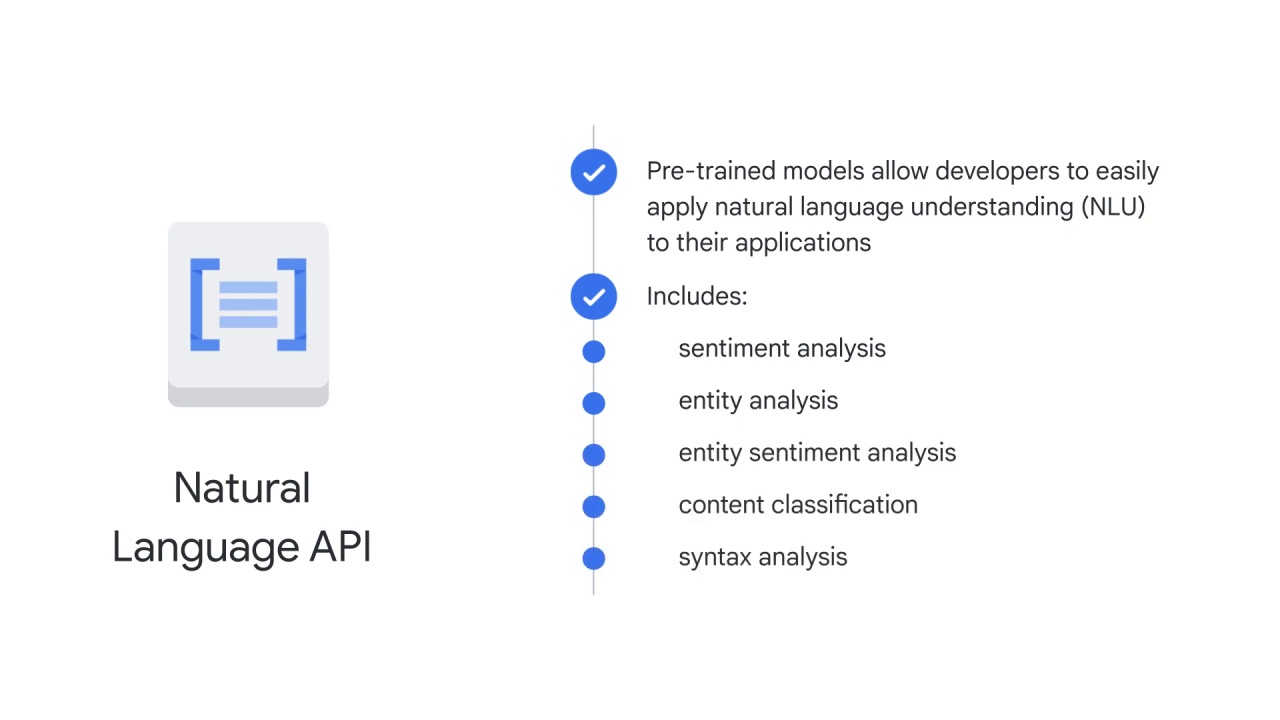 Natural Language API

Pre-trained models allow developers to easily apply natural language understanding (NLU) to their applications

Includes:

sentiment analysis

entity analysis

entity sentiment analysis

content classification

syntax analysis